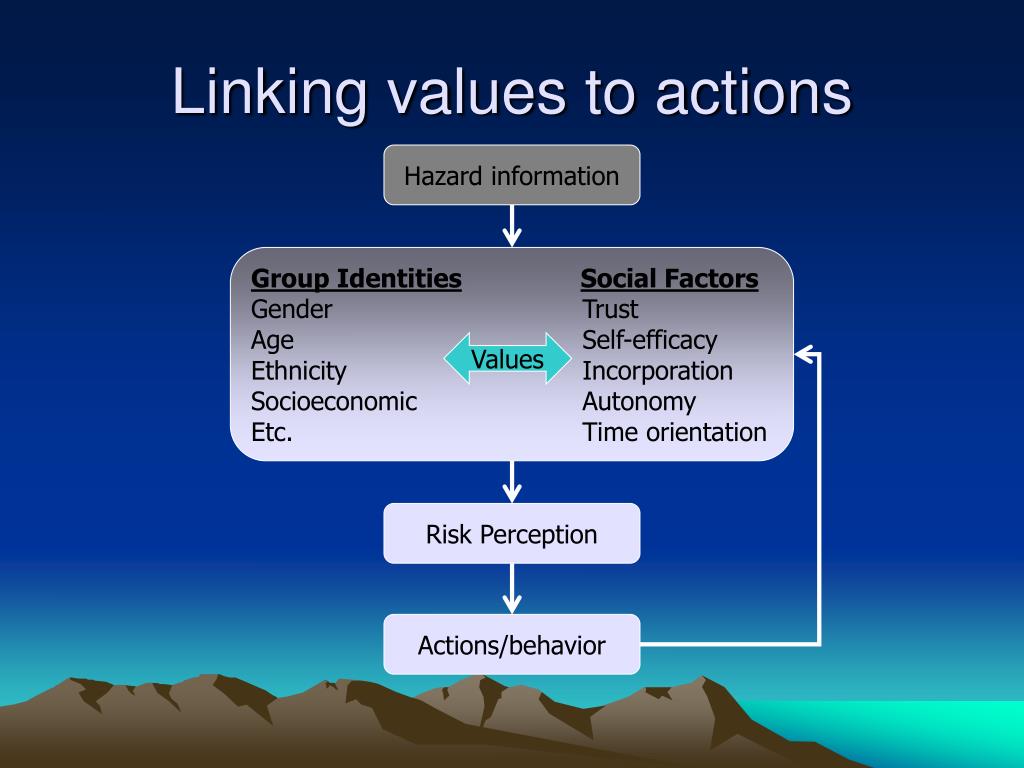 Linking values to actions

Hazard information

Group Identities
Gender
Age
Ethnicity
Socioeconomic
Etc.

Values

Social Factors
Trust
Self-efficacy
Incorporation
Autonomy
Time orientation

Risk Perception

Actions/behavior